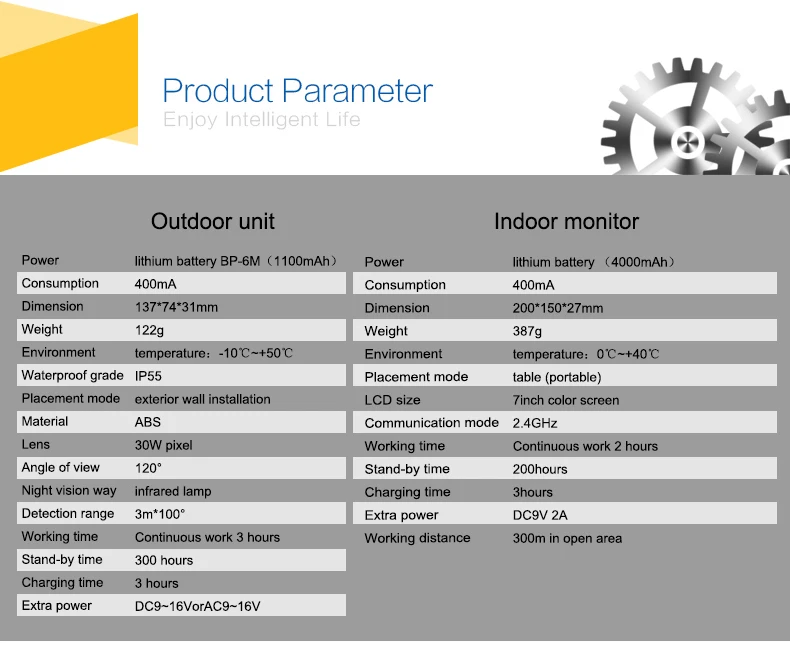 Product Parameter
Enjoy Intelligent Life

Outdoor unit

| Power | lithium battery BP-6M（1100mAh） |
|---|---|
| Consumption | 400mA |
| Dimension | 137*74*31mm |
| Weight | 122g |
| Environment | temperature：-10℃~+50℃ |
| Waterproof grade | IP55 |
| Placement mode | exterior wall installation |
| Material | ABS |
| Lens | 30W pixel |
| Angle of view | 120° |
| Night vision way | infrared lamp |
| Detection range | 3m*100° |
| Working time | Continuous work 3 hours |
| Stand-by time | 300 hours |
| Charging time | 3 hours |
| Extra power | DC9~16VorAC9~16V |

Indoor monitor

| Power | lithium battery （4000mAh） |
|---|---|
| Consumption | 400mA |
| Dimension | 200*150*27mm |
| Weight | 387g |
| Environment | temperature：0℃~+40℃ |
| Placement mode | table (portable) |
| LCD size | 7inch color screen |
| Communication mode | 2.4GHz |
| Working time | Continuous work 2 hours |
| Stand-by time | 200hours |
| Charging time | 3hours |
| Extra power | DC9V 2A |
| Working distance | 300m in open area |